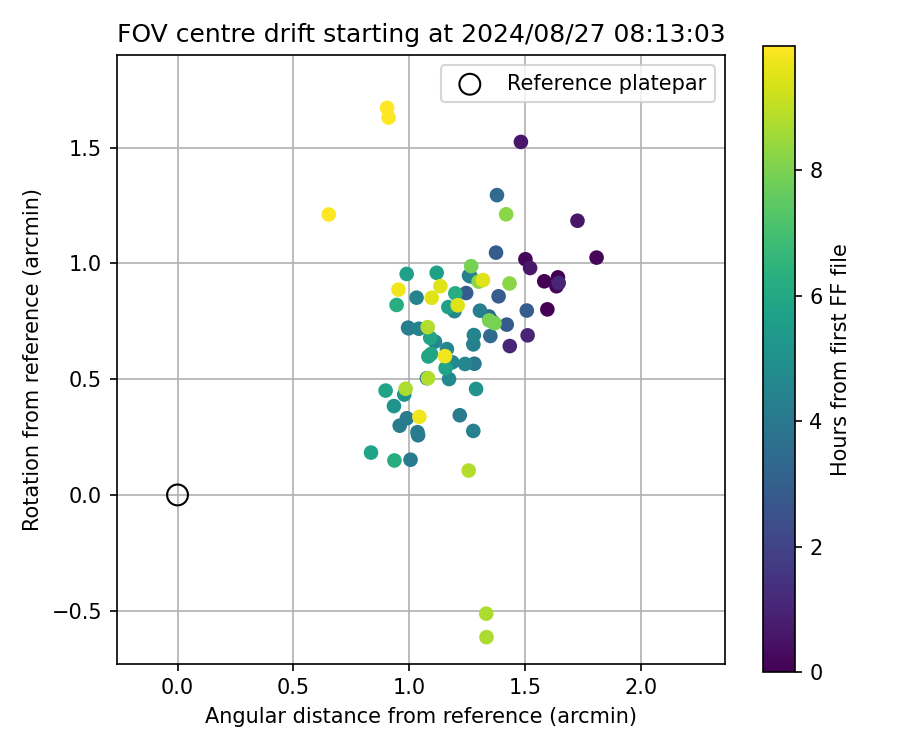 FOV centre drift starting at 2024/08/27 08:13:03

Reference platepar

Rotation from reference (arcmin)

1.5
1.0
0.5
0.0
−0.5

0.0
0.5
1.0
1.5
2.0

Angular distance from reference (arcmin)

Hours from first FF file

8
6
4
2
0